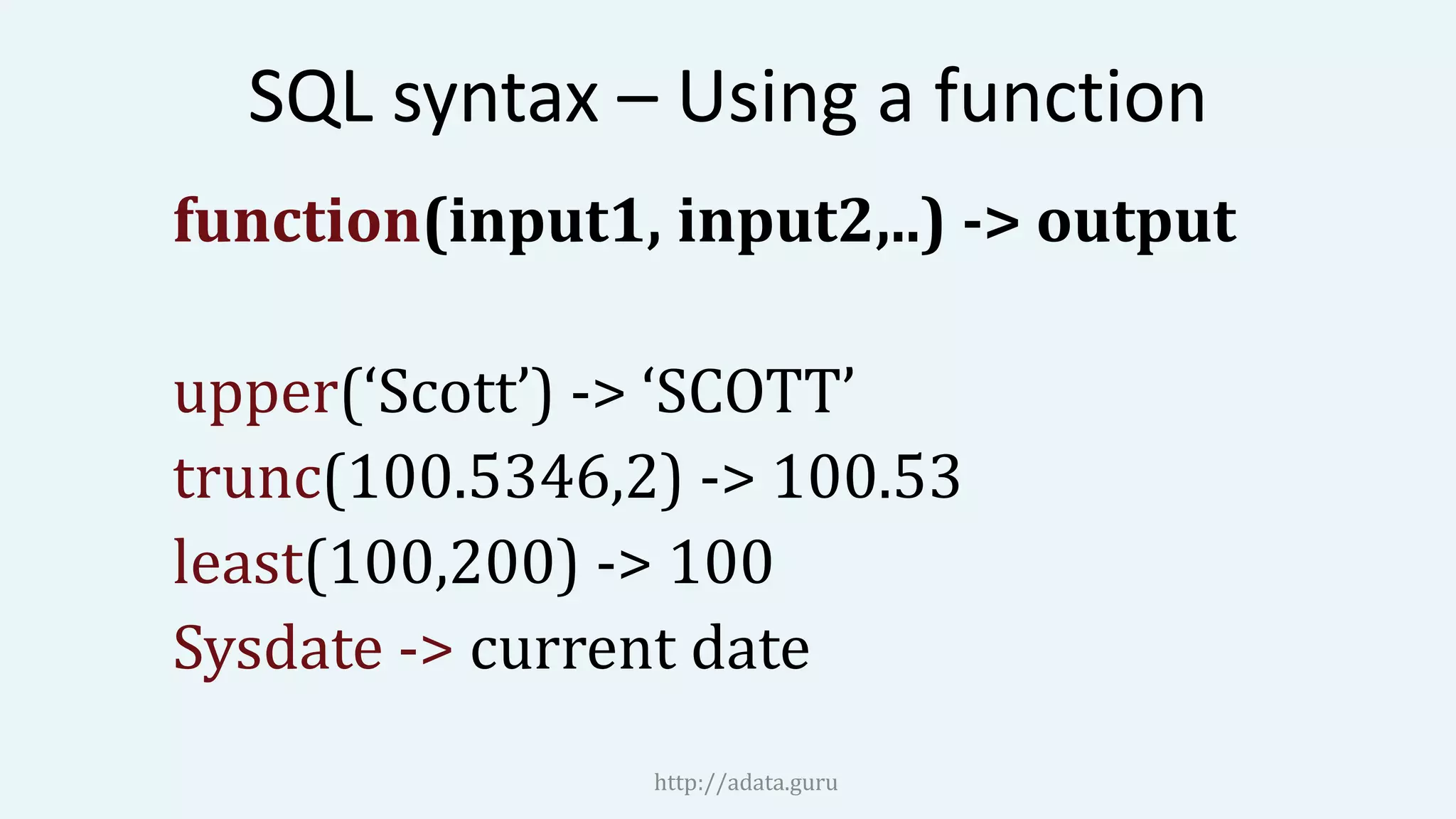 SQL syntax – Using a function

function(input1, input2,..) -> output

upper(‘Scott’) -> ‘SCOTT’
trunc(100.5346,2) -> 100.53
least(100,200) -> 100
Sysdate -> current date

http://adata.guru